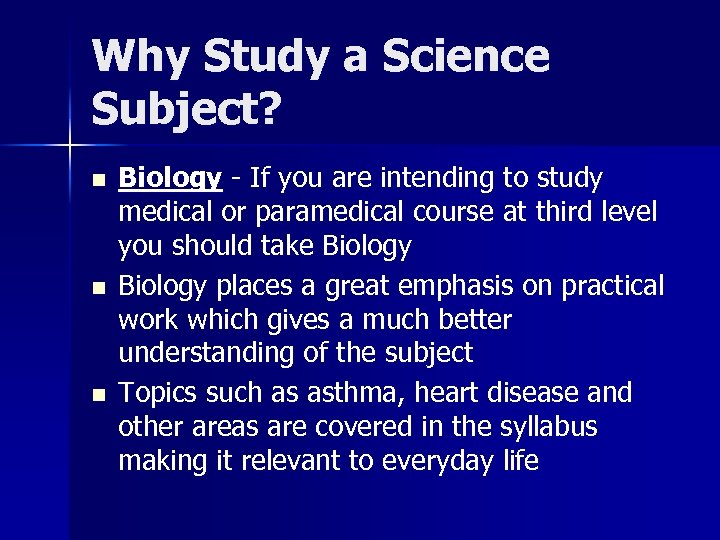 Why Study a Science Subject?

- Biology - If you are intending to study medical or paramedical course at third level you should take Biology
- Biology places a great emphasis on practical work which gives a much better understanding of the subject
- Topics such as asthma, heart disease and other areas are covered in the syllabus making it relevant to everyday life